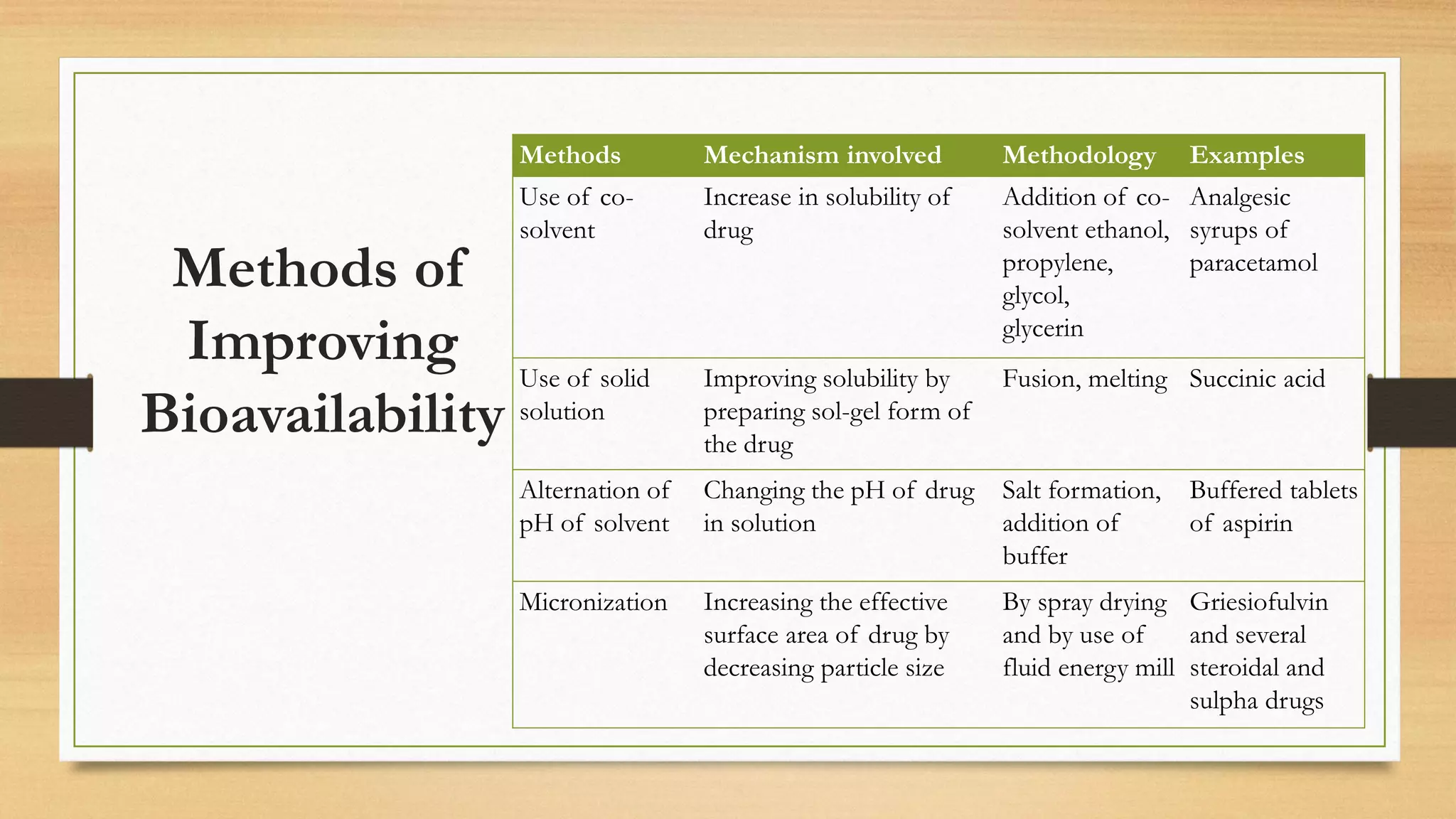 Methods of Improving Bioavailability

| Methods | Mechanism involved | Methodology | Examples |
|---|---|---|---|
| Use of co-solvent | Increase in solubility of drug | Addition of co-solvent ethanol, propylene, glycol, glycerin | Analgesic syrups of paracetamol |
| Use of solid solution | Improving solubility by preparing sol-gel form of the drug | Fusion, melting | Succinic acid |
| Alternation of pH of solvent | Changing the pH of drug in solution | Salt formation, addition of buffer | Buffered tablets of aspirin |
| Micronization | Increasing the effective surface area of drug by decreasing particle size | By spray drying and by use of fluid energy mill | Griesiofulvin and several steroidal and sulpha drugs |